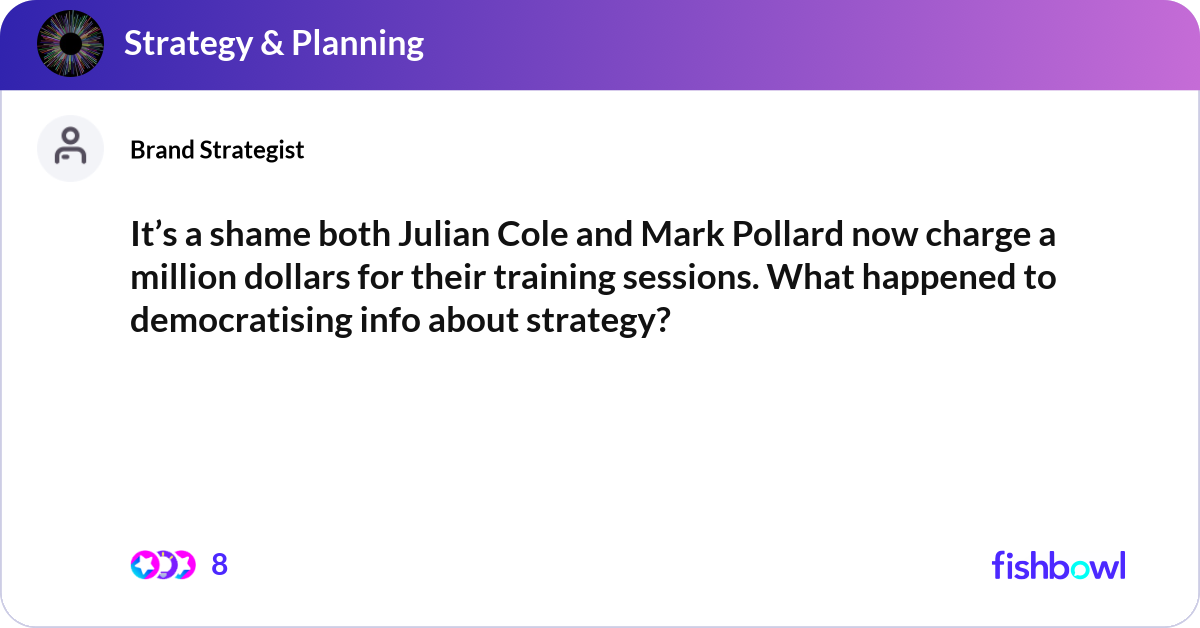 Strategy & Planning

Brand Strategist

It’s a shame both Julian Cole and Mark Pollard now charge a million dollars for their training sessions. What happened to democratising info about strategy?

8

fishbowl